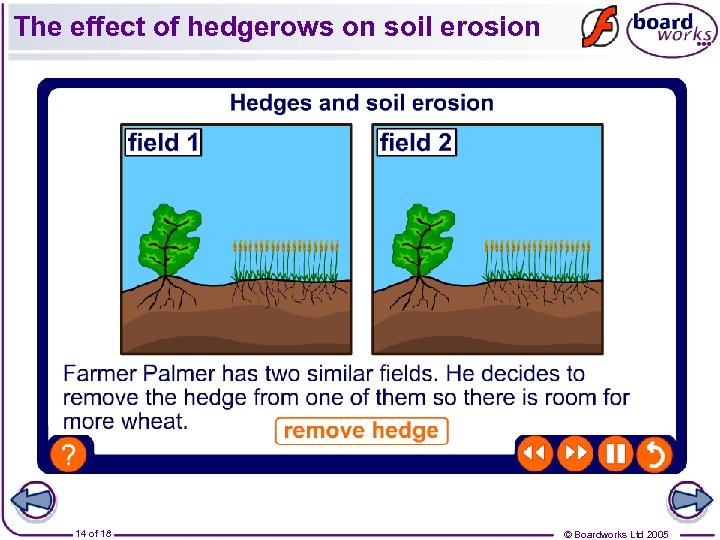 The effect of hedgerows on soil erosion

board works

Hedges and soil erosion

field 1

field 2

Farmer Palmer has two similar fields. He decides to remove the hedge from one of them so there is room for more wheat.

remove hedge

?

14 of 18

© Boardworks Ltd 2005